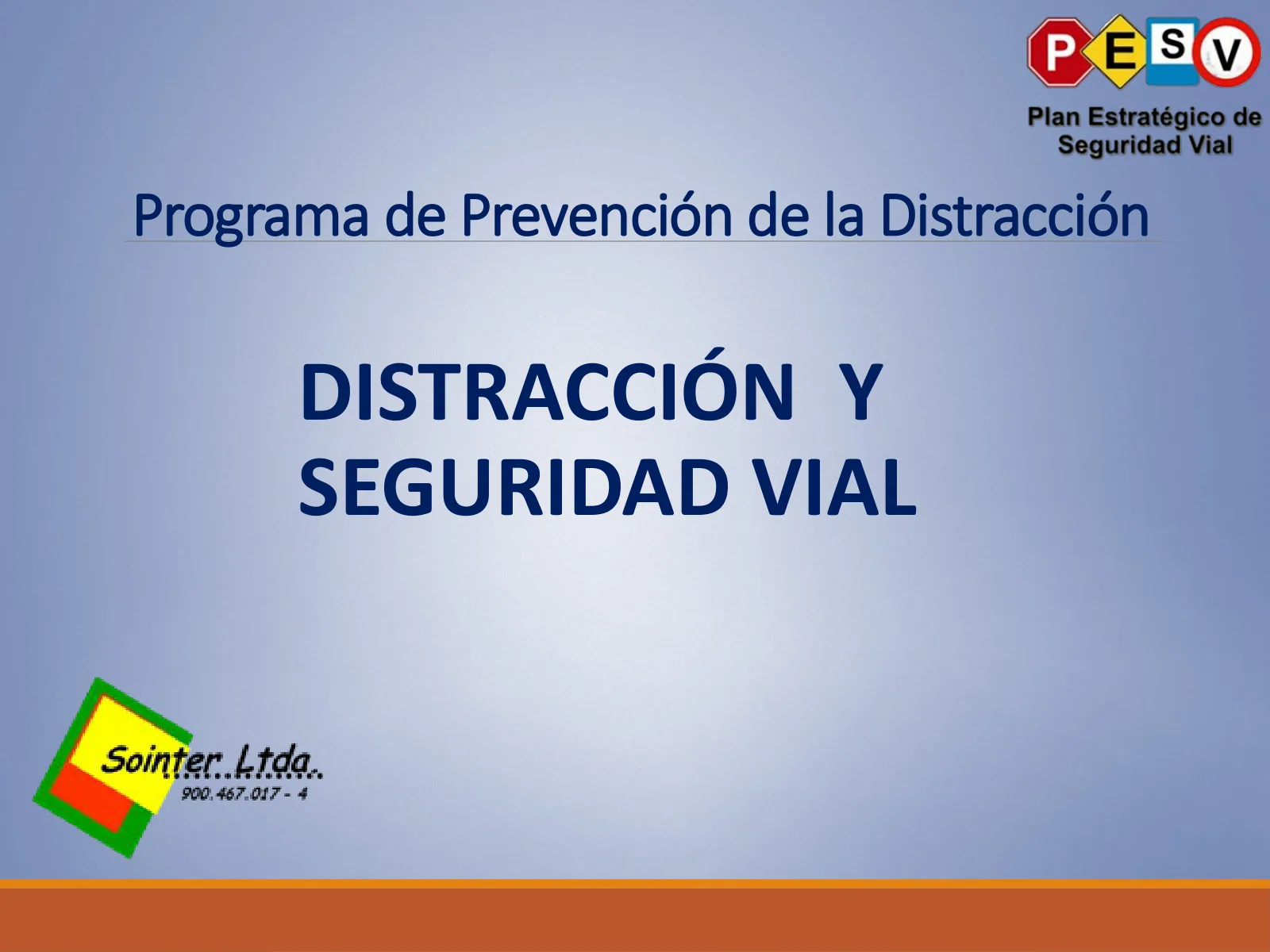 P E S V
Plan Estratégico de Seguridad Vial

Programa de Prevención de la Distracción

DISTRACCIÓN Y SEGURIDAD VIAL

Sointer Ltda.
900.467.017 - 4